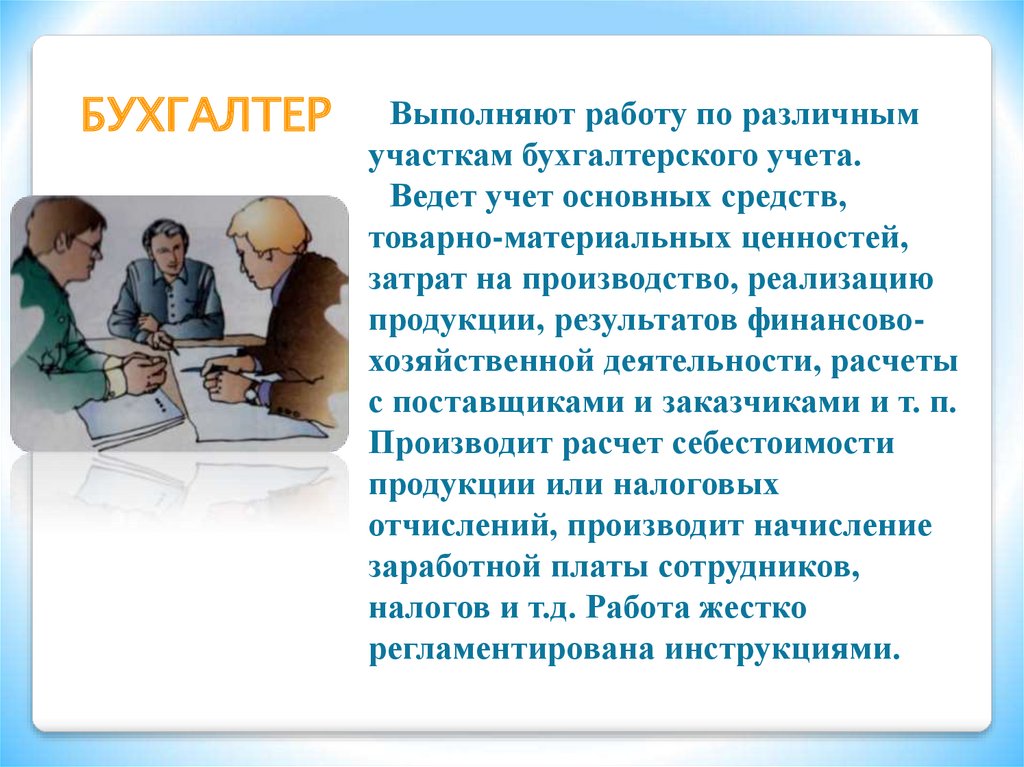 БУХГАЛТЕР

Выполняют работу по различным участкам бухгалтерского учета.

Ведет учет основных средств, товарно-материальных ценностей, затрат на производство, реализацию продукции, результатов финансово-хозяйственной деятельности, расчеты с поставщиками и заказчиками и т. п. Производит расчет себестоимости продукции или налоговых отчислений, производит начисление заработной платы сотрудников, налогов и т.д. Работа жестко регламентирована инструкциями.